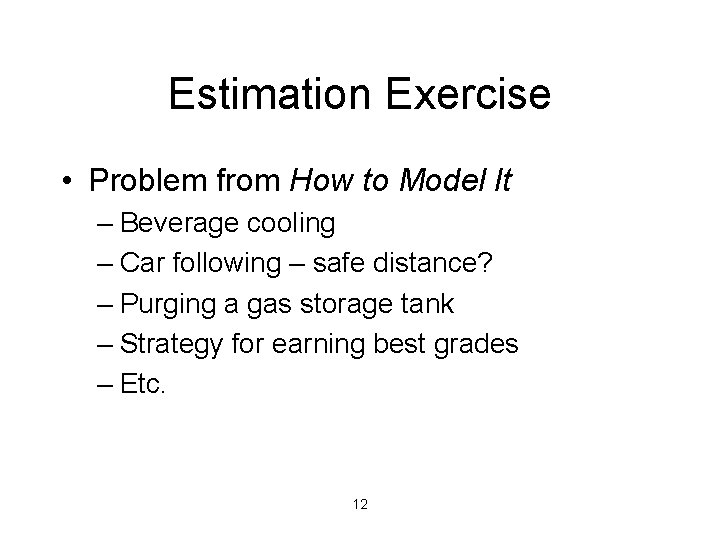 Estimation Exercise

• Problem from How to Model It
– Beverage cooling
– Car following – safe distance?
– Purging a gas storage tank
– Strategy for earning best grades
– Etc.

12